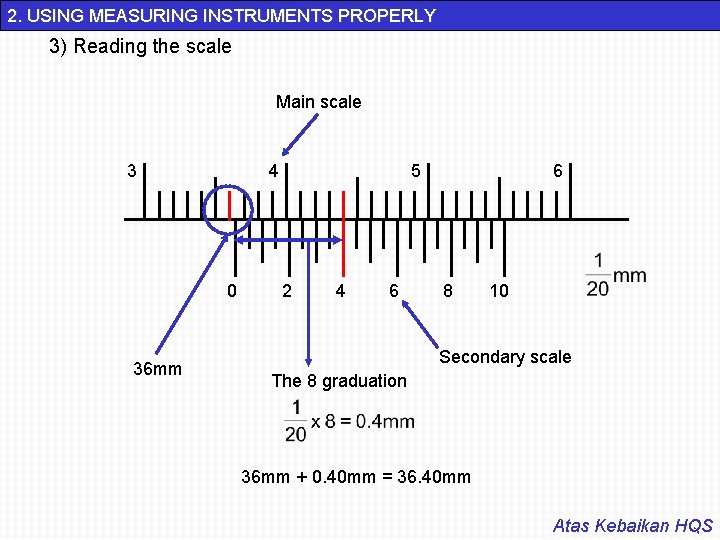 2. USING MEASURING INSTRUMENTS PROPERLY

3) Reading the scale

Main scale

3 4 5 6

0 2 4 6 8 10

$\frac{1}{20}$mm

36mm

Secondary scale

The 8 graduation

$\frac{1}{20}$ x 8 = 0.4mm

36mm + 0.40mm = 36.40mm

Atas Kebaikan HQS